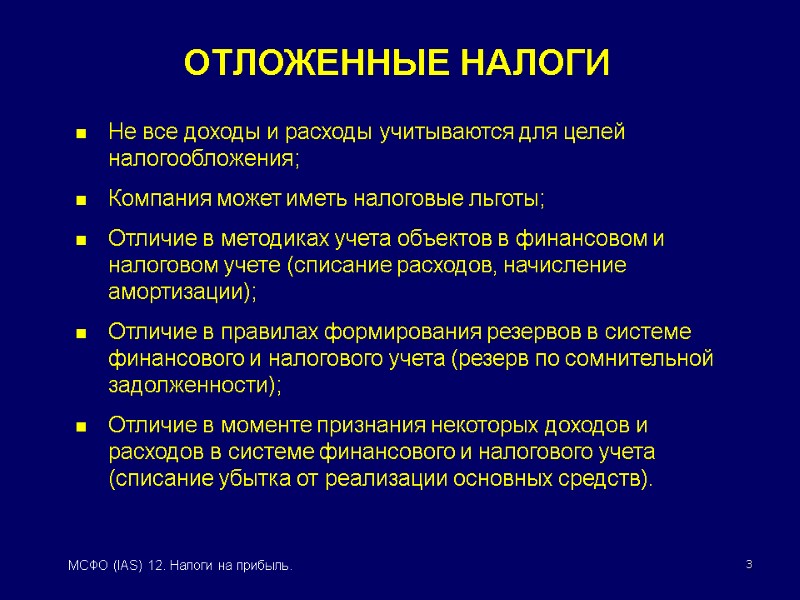 ОТЛОЖЕННЫЕ НАЛОГИ

- Не все доходы и расходы учитываются для целей налогообложения;
- Компания может иметь налоговые льготы;
- Отличие в методиках учета объектов в финансовом и налоговом учете (списание расходов, начисление амортизации);
- Отличие в правилах формирования резервов в системе финансового и налогового учета (резерв по сомнительной задолженности);
- Отличие в моменте признания некоторых доходов и расходов в системе финансового и налогового учета (списание убытка от реализации основных средств).

МСФО (IAS) 12. Налоги на прибыль.

3